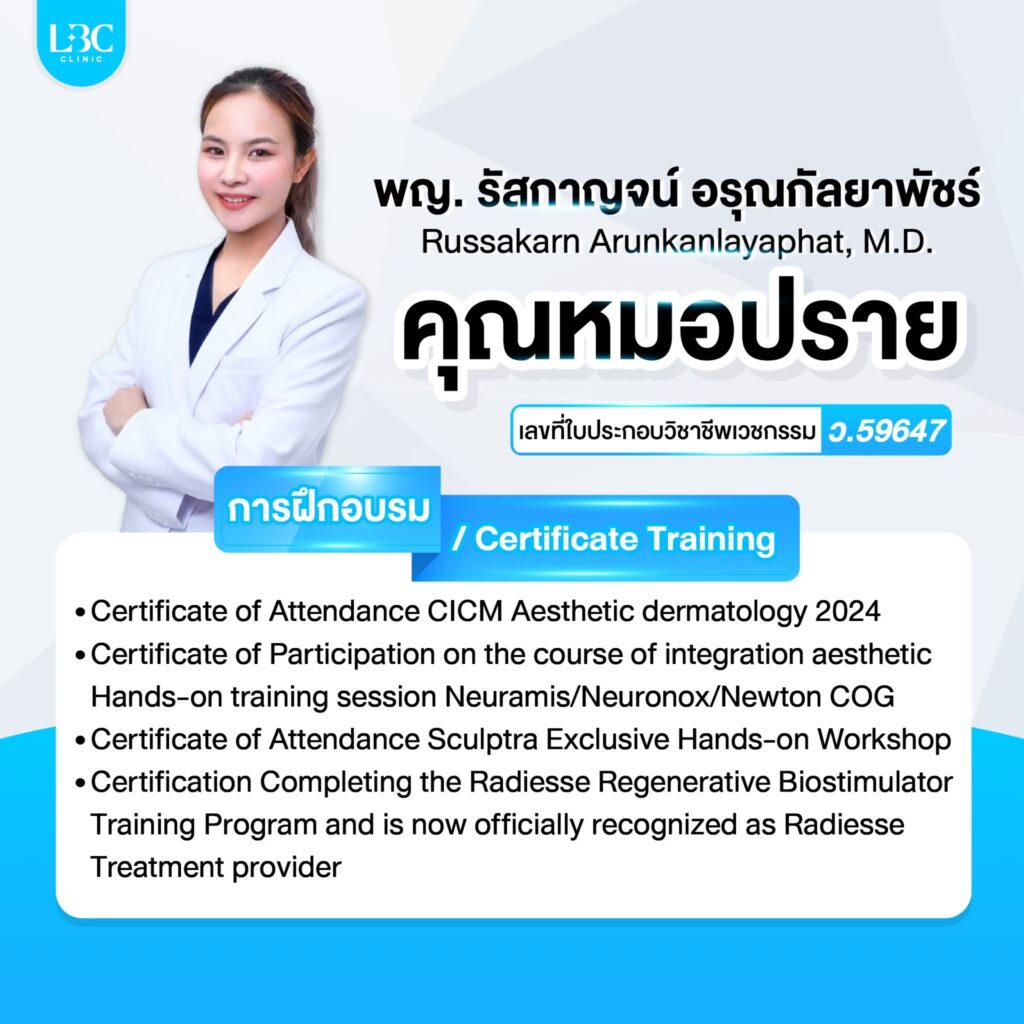 LBC CLINIC

พญ. รัสกาญจน์ อรุณกัลยาพัชร์
Russakarn Arunkanlayaphat, M.D.

คุณหมอปราย

เลขที่ใบประกอบวิชาชีพเวชกรรม ว.59647

การฝึกอบรม / Certificate Training

• Certificate of Attendance CICM Aesthetic dermatology 2024
• Certificate of Participation on the course of integration aesthetic Hands-on training session Neuramis/Neuronox/Newton COG
• Certificate of Attendance Sculptra Exclusive Hands-on Workshop
• Certification Completing the Radiesse Regenerative Biostimulator Training Program and is now officially recognized as Radiesse Treatment provider